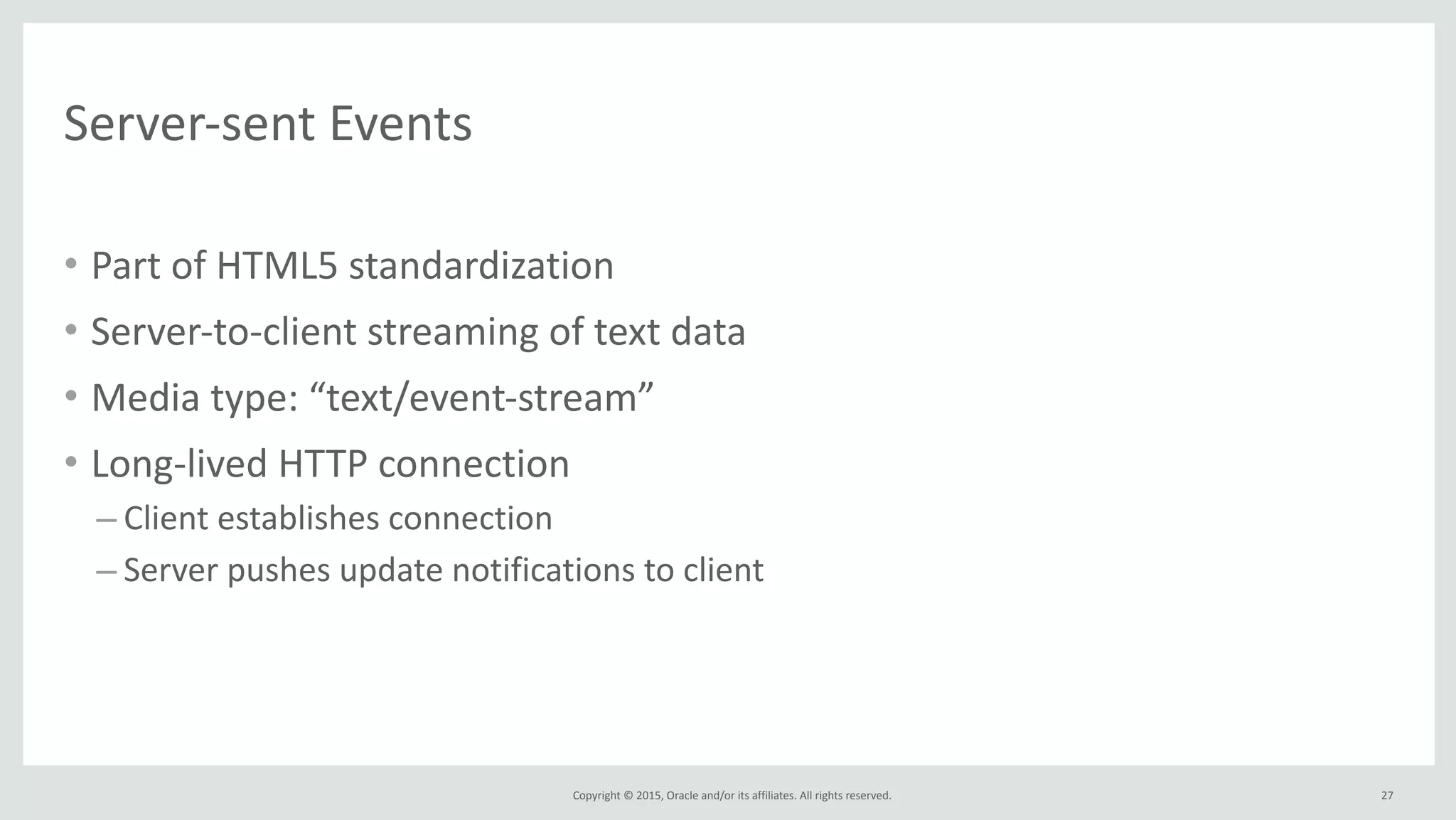 Server-sent Events

• Part of HTML5 standardization
• Server-to-client streaming of text data
• Media type: “text/event-stream”
• Long-lived HTTP connection
– Client establishes connection
– Server pushes update notifications to client

Copyright © 2015, Oracle and/or its affiliates. All rights reserved.

27